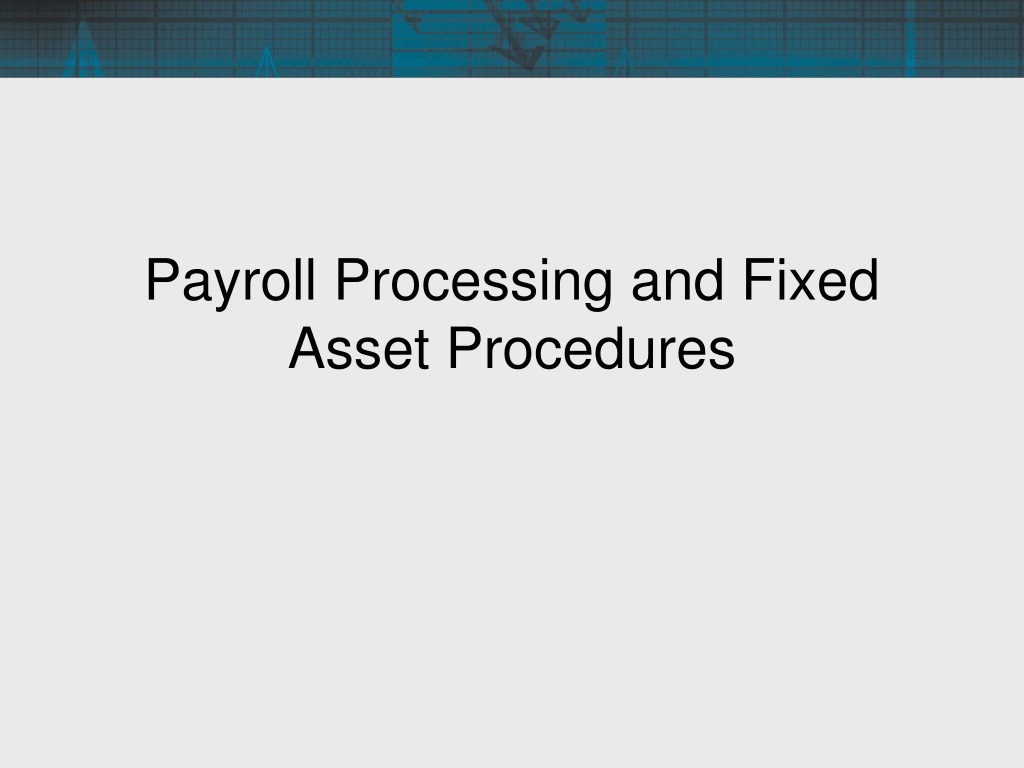 Payroll Processing and Fixed Asset Procedures